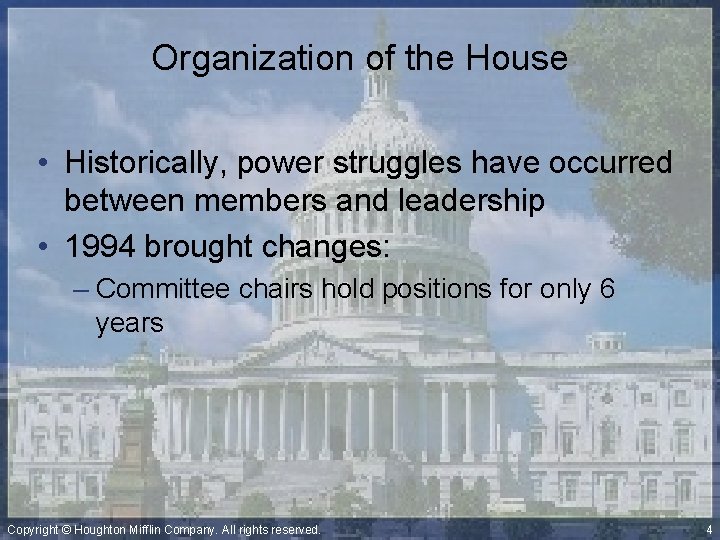 Organization of the House

• Historically, power struggles have occurred between members and leadership

• 1994 brought changes:

– Committee chairs hold positions for only 6 years

Copyright © Houghton Mifflin Company. All rights reserved.

4